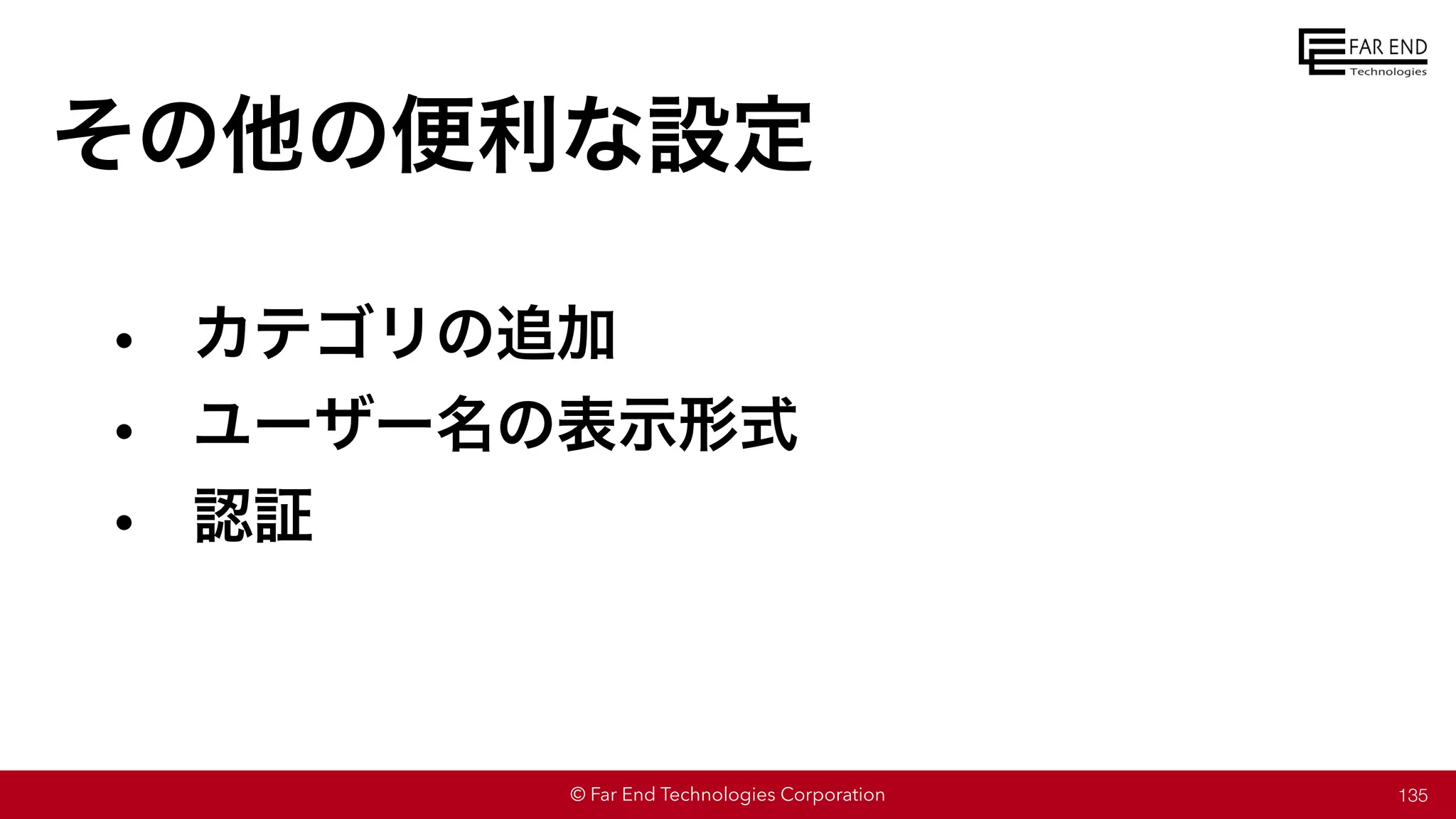 FAR END
Technologies

その他の便利な設定

• カテゴリの追加
• ユーザー名の表示形式
• 認証

© Far End Technologies Corporation

135